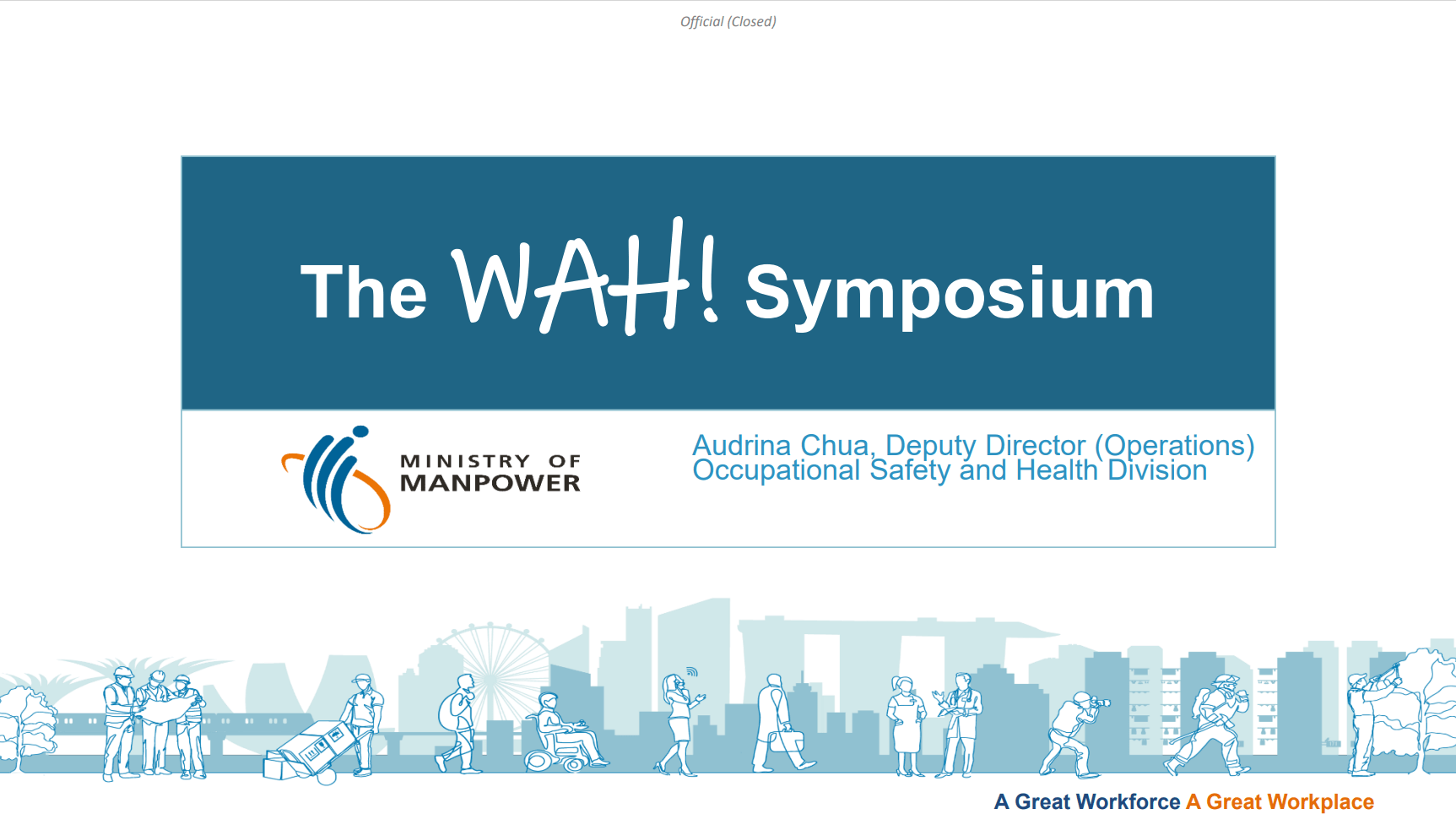 Official (Closed)

The WAH! Symposium

MINISTRY OF MANPOWER

Audrina Chua, Deputy Director (Operations)
Occupational Safety and Health Division

A Great Workforce A Great Workplace